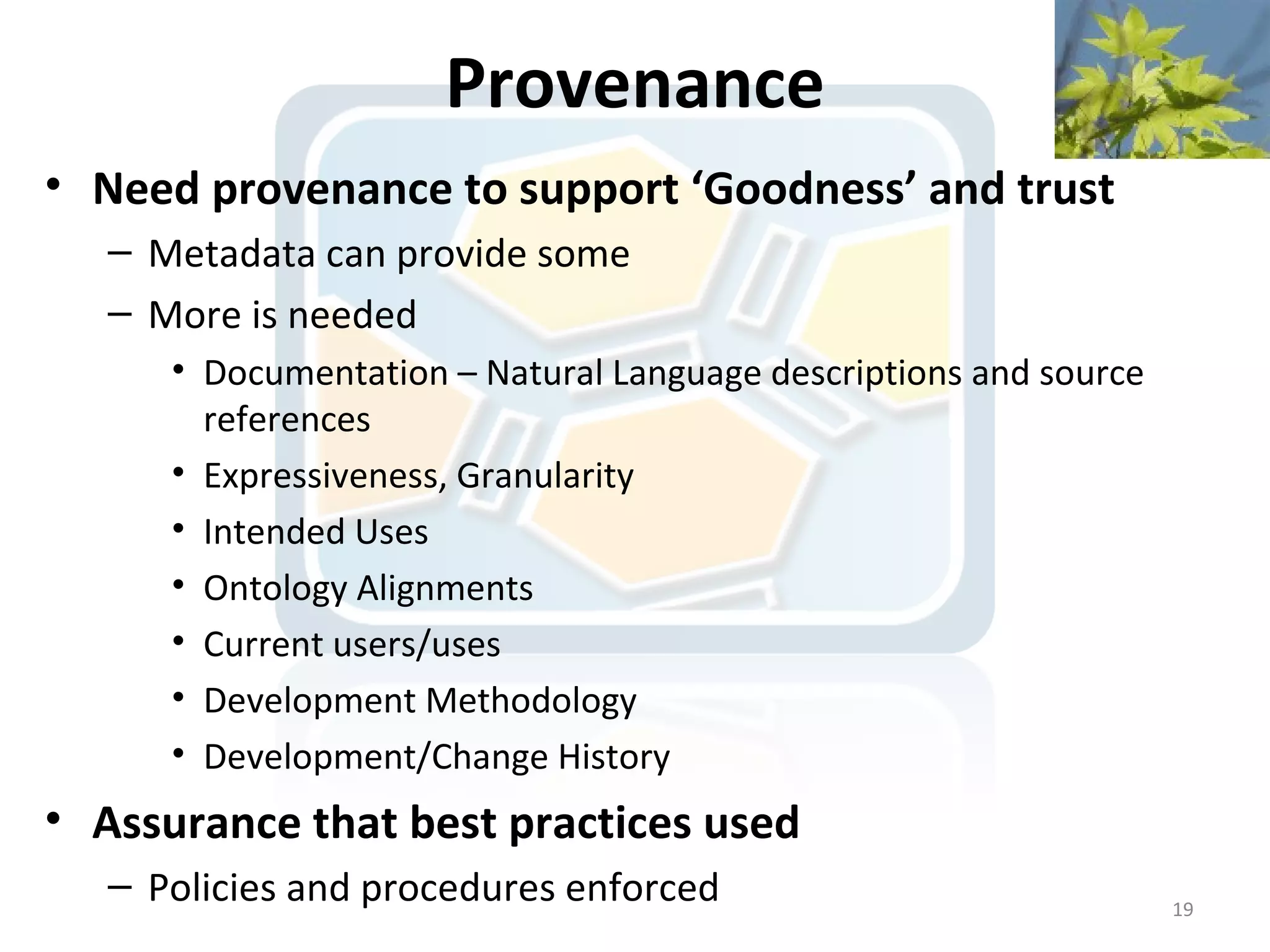 Provenance

• Need provenance to support ‘Goodness’ and trust
– Metadata can provide some
– More is needed
• Documentation – Natural Language descriptions and source references
• Expressiveness, Granularity
• Intended Uses
• Ontology Alignments
• Current users/uses
• Development Methodology
• Development/Change History

• Assurance that best practices used
– Policies and procedures enforced

19